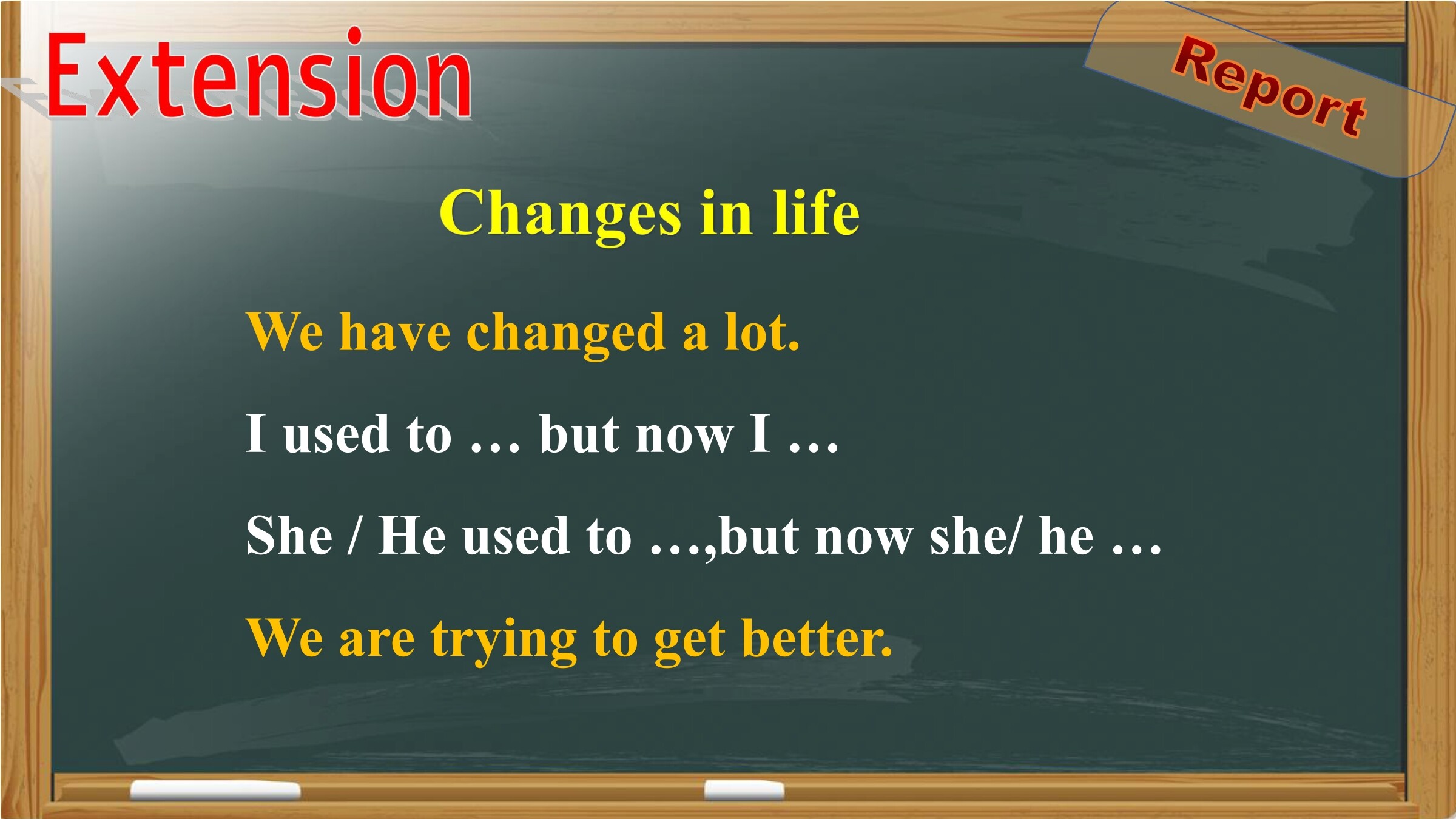 Extension

Report

Changes in life

We have changed a lot.

I used to … but now I …

She / He used to …,but now she/ he …

We are trying to get better.